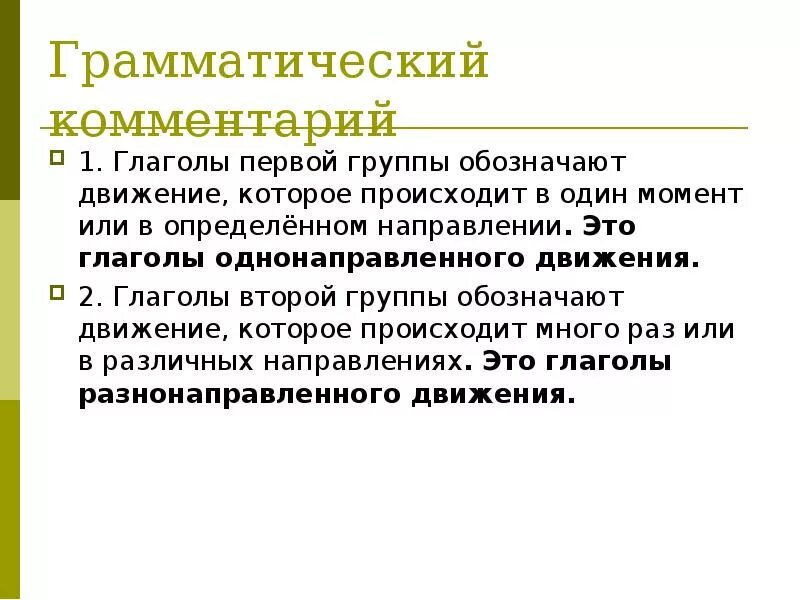 Грамматический комментарий

1. Глаголы первой группы обозначают движение, которое происходит в один момент или в определённом направлении. Это глаголы однонаправленного движения.

2. Глаголы второй группы обозначают движение, которое происходит много раз или в различных направлениях. Это глаголы разнонаправленного движения.